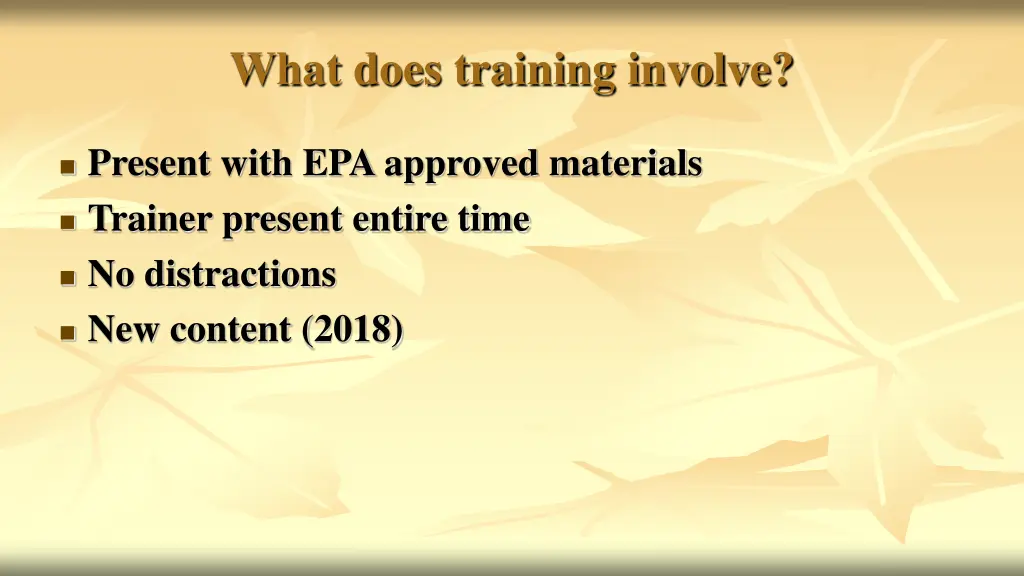 What does training involve?

- Present with EPA approved materials
- Trainer present entire time
- No distractions
- New content (2018)